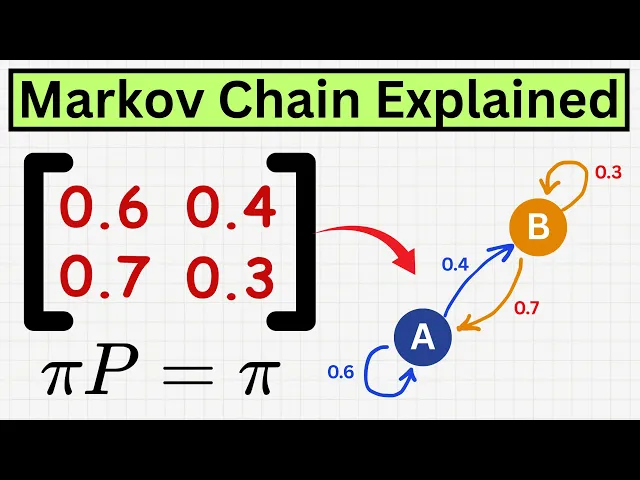 Markov Chain Explained

$\begin{bmatrix} 0.6 & 0.4 \\ 0.7 & 0.3 \end{bmatrix}$

$\pi P = \pi$

0.3

B

0.4

0.7

A

0.6